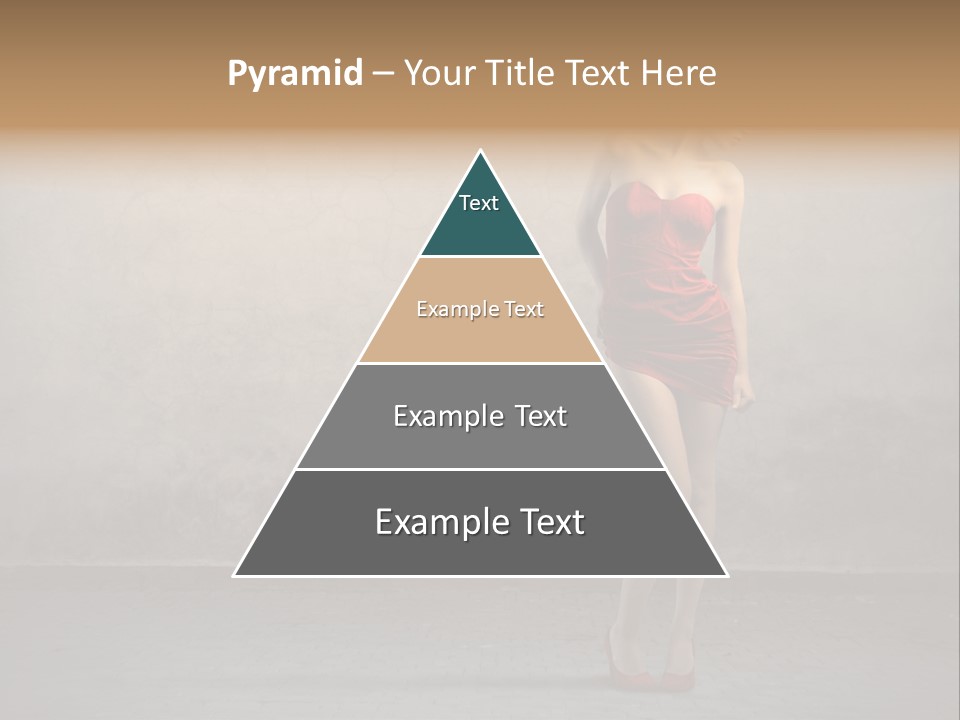 Pyramid – Your Title Text Here

Text

Example Text

Example Text

Example Text